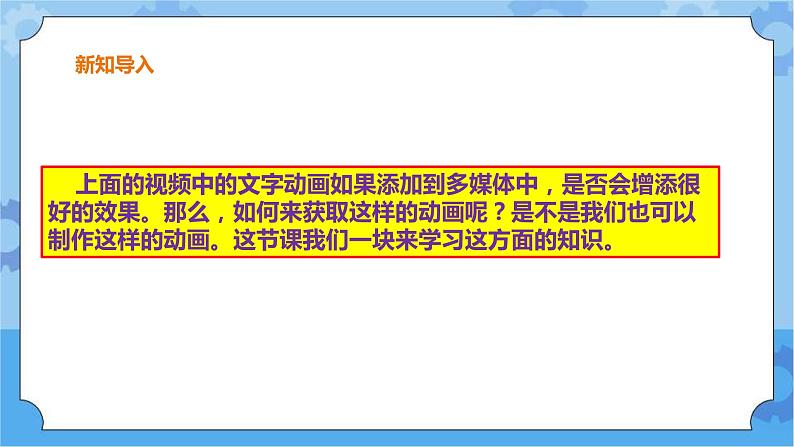 新知导入

上面的视频中的文字动画如果添加到多媒体中，是否会增添很好的效果。那么，如何来获取这样的动画呢？是不是我们也可以制作这样的动画。这节课我们一块来学习这方面的知识。